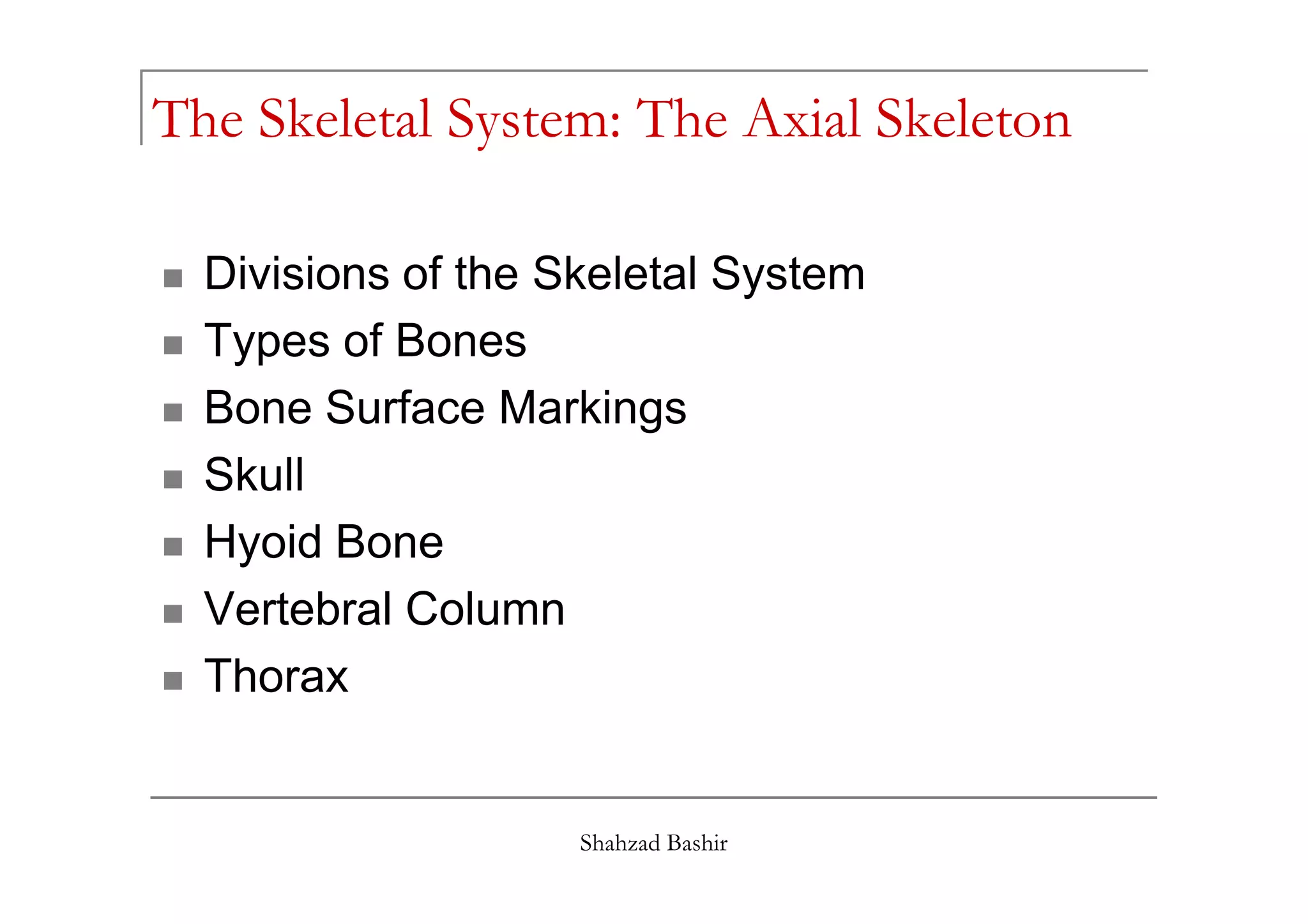 The Skeletal System: The Axial Skeleton

- Divisions of the Skeletal System
- Types of Bones
- Bone Surface Markings
- Skull
- Hyoid Bone
- Vertebral Column
- Thorax

Shahzad Bashir